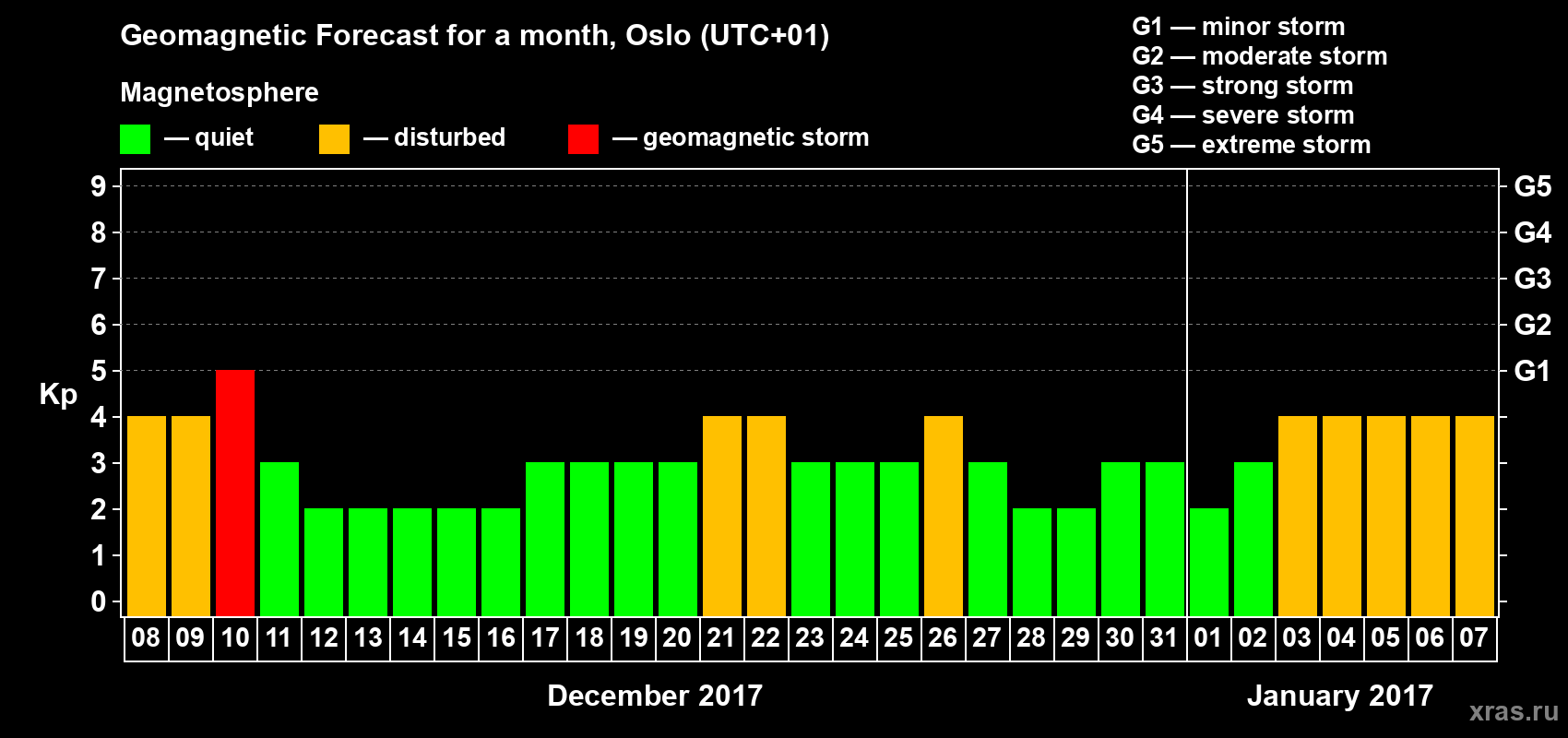 Geomagnetic Forecast for a month, Oslo (UTC+01)

Magnetosphere

— quiet — disturbed — geomagnetic storm

G1 — minor storm
G2 — moderate storm
G3 — strong storm
G4 — severe storm
G5 — extreme storm

Kp

9
8
7
6
5
4
3
2
1
0

G5
G4
G3
G2
G1

08 09 10 11 12 13 14 15 16 17 18 19 20 21 22 23 24 25 26 27 28 29 30 31 01 02 03 04 05 06 07

December 2017

January 2017

xras.ru